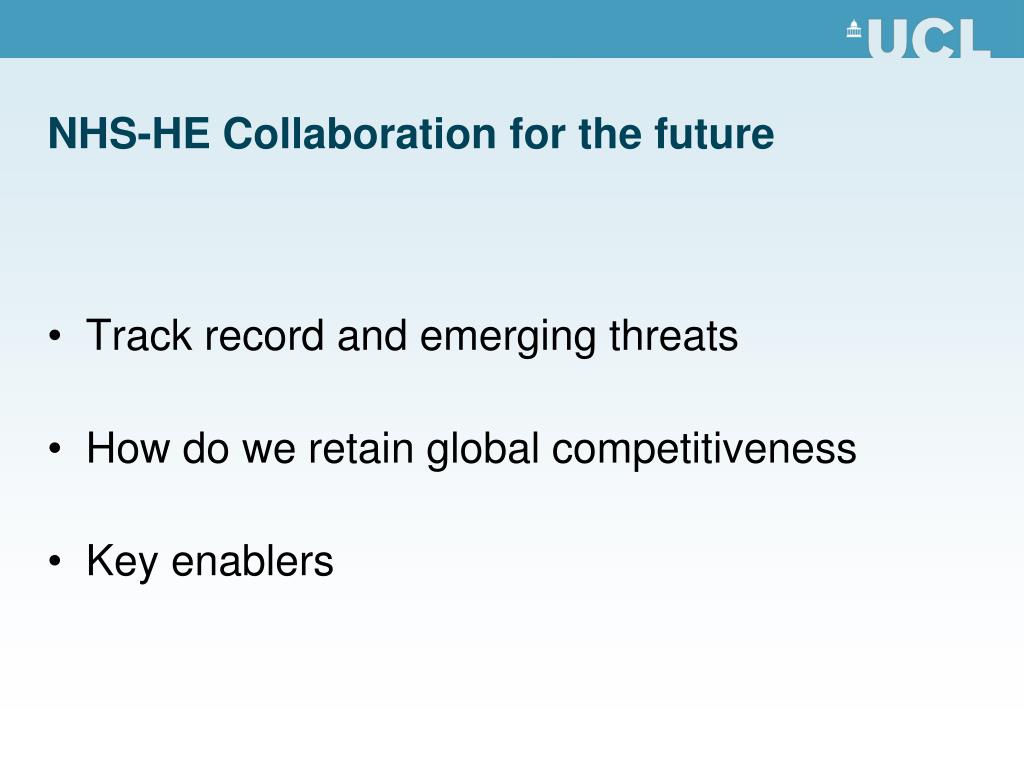 UCL

NHS-HE Collaboration for the future

• Track record and emerging threats

• How do we retain global competitiveness

• Key enablers